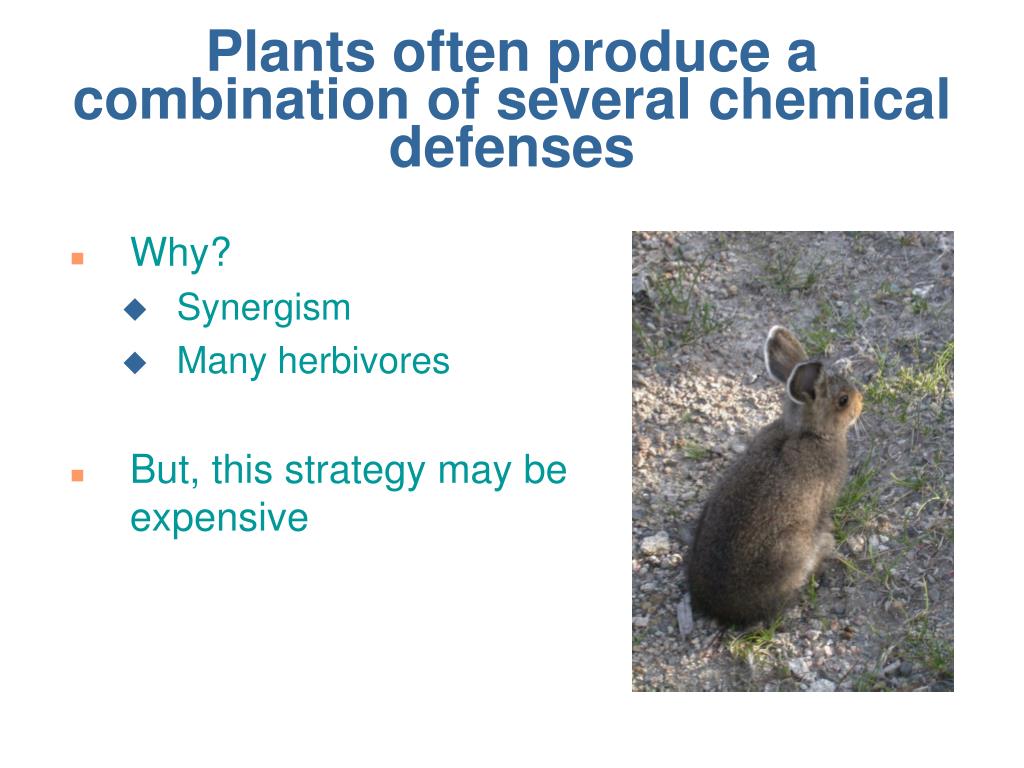 Plants often produce a combination of several chemical defenses

Why?
Synergism
Many herbivores

But, this strategy may be expensive